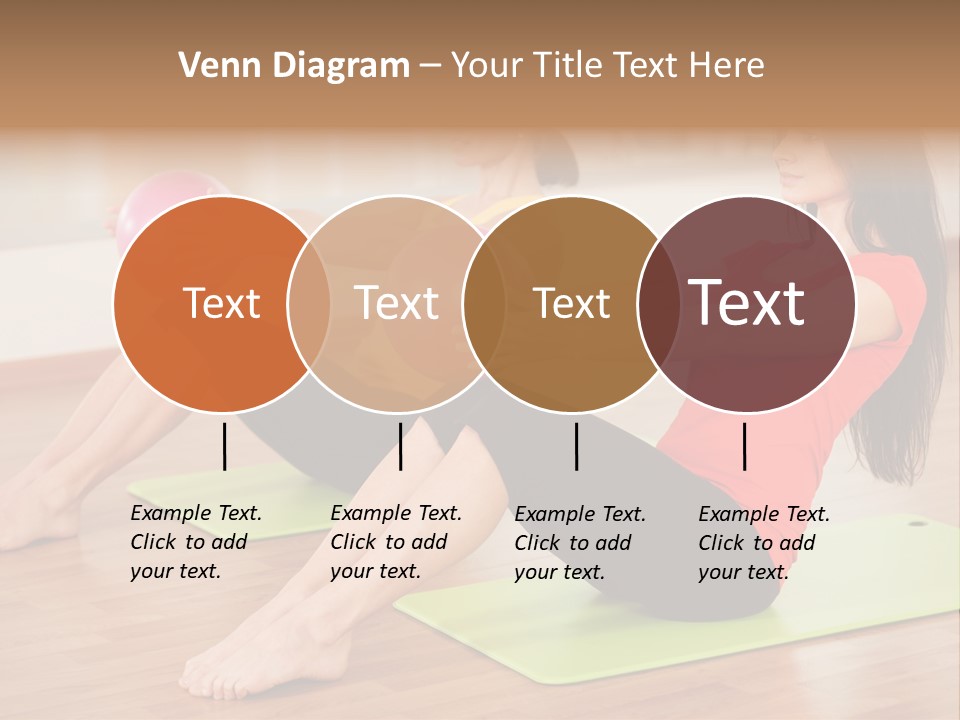 Venn Diagram – Your Title Text Here

Text

Text

Text

Text

Example Text. Click to add your text.

Example Text. Click to add your text.

Example Text. Click to add your text.

Example Text. Click to add your text.